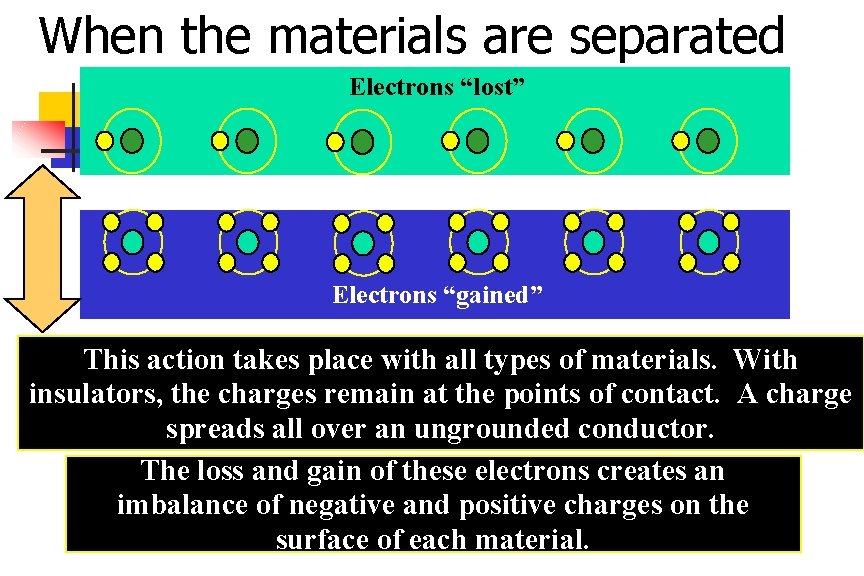 When the materials are separated

Electrons “lost”

Electrons “gained”

This action takes place with all types of materials. With insulators, the charges remain at the points of contact. A charge spreads all over an ungrounded conductor.

The loss and gain of these electrons creates an imbalance of negative and positive charges on the surface of each material.